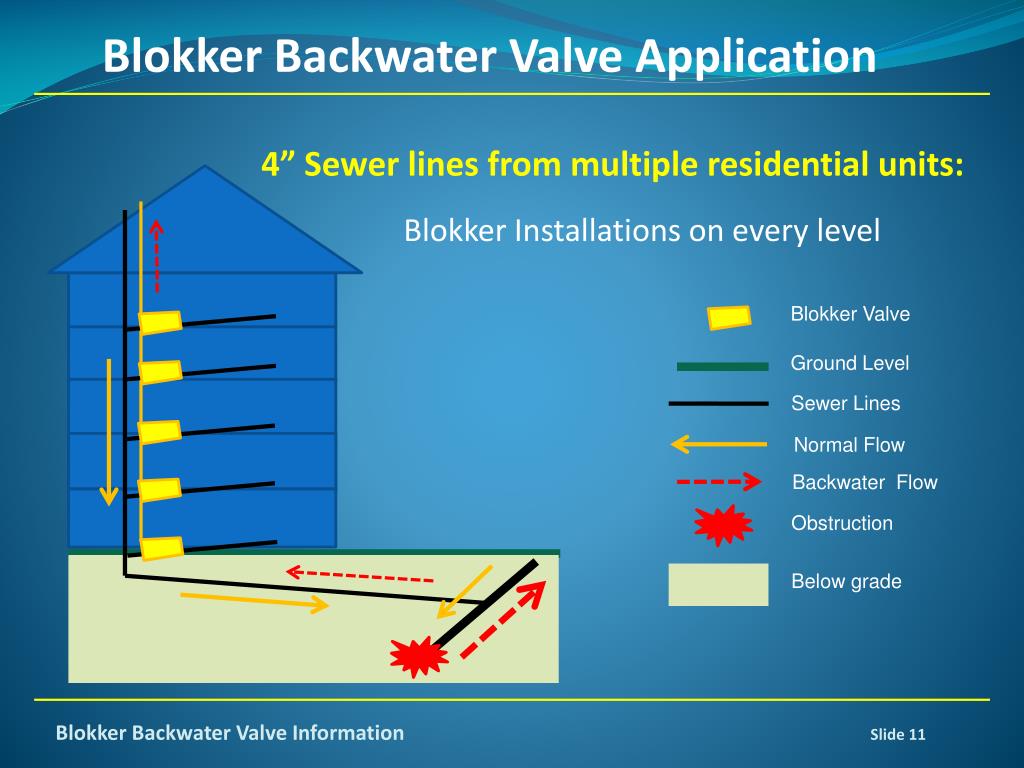 Blokker Backwater Valve Application

4” Sewer lines from multiple residential units:

Blokker Installations on every level

Blokker Valve

Ground Level

Sewer Lines

Normal Flow

Backwater  Flow

Obstruction

Below grade

Blokker Backwater Valve Information

Slide 11